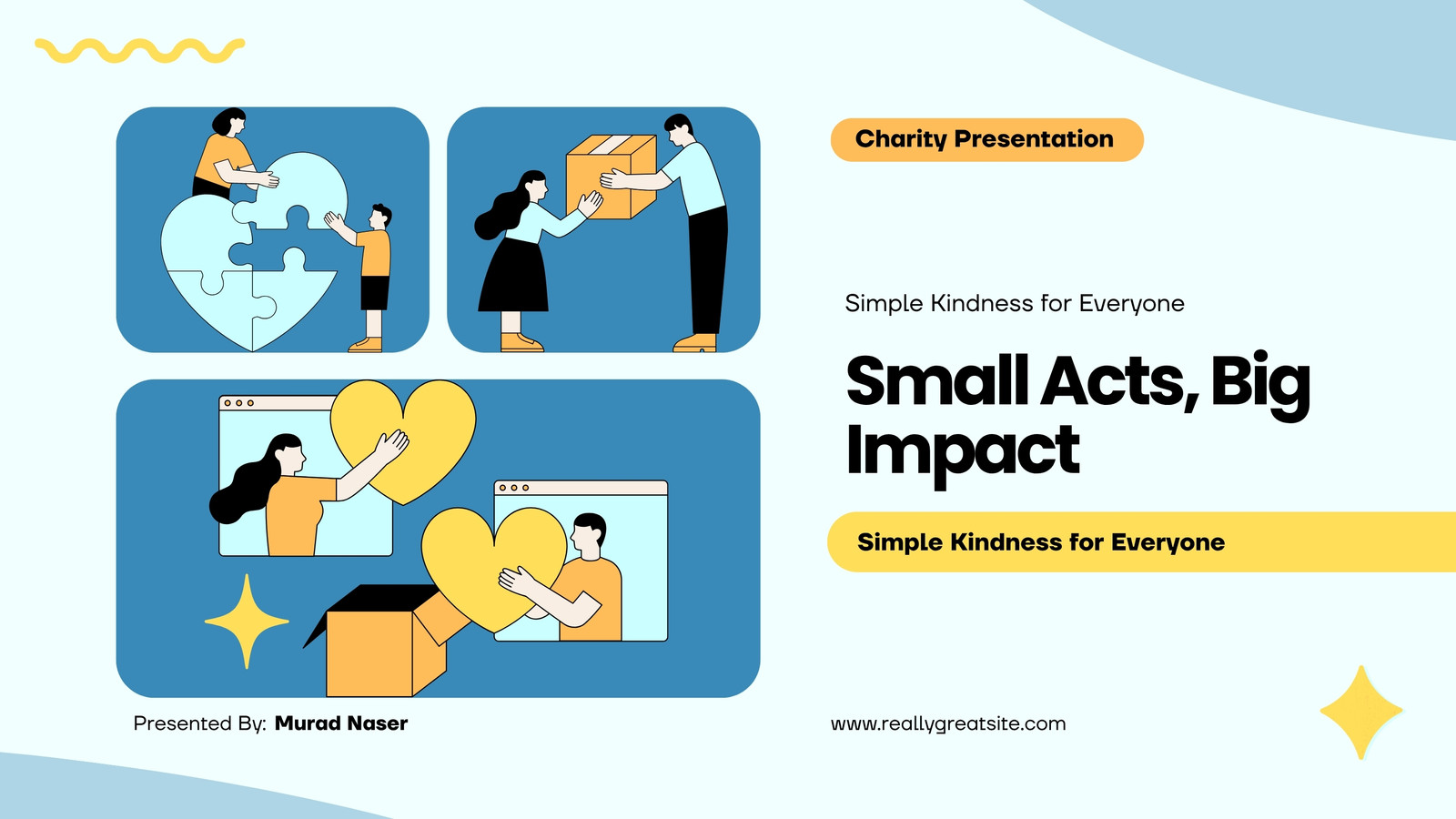 Charity Presentation

Simple Kindness for Everyone

Small Acts, Big Impact

Simple Kindness for Everyone

Presented By: Murad Naser

www.reallygreatsite.com